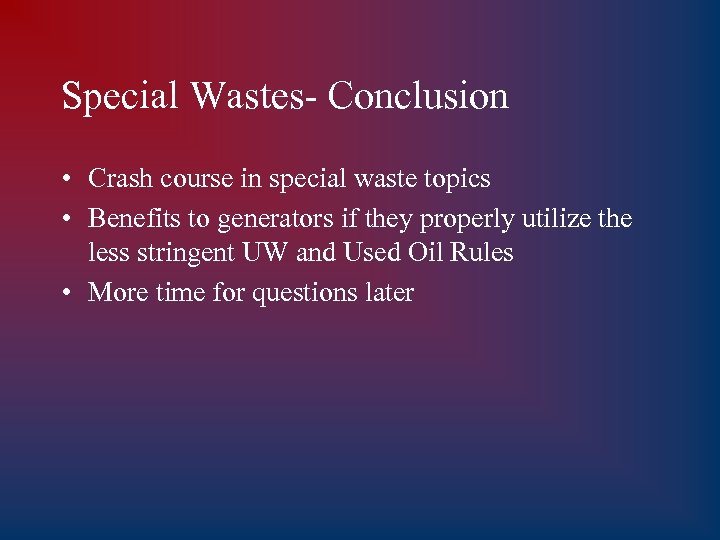 Special Wastes- Conclusion

• Crash course in special waste topics
• Benefits to generators if they properly utilize the less stringent UW and Used Oil Rules
• More time for questions later